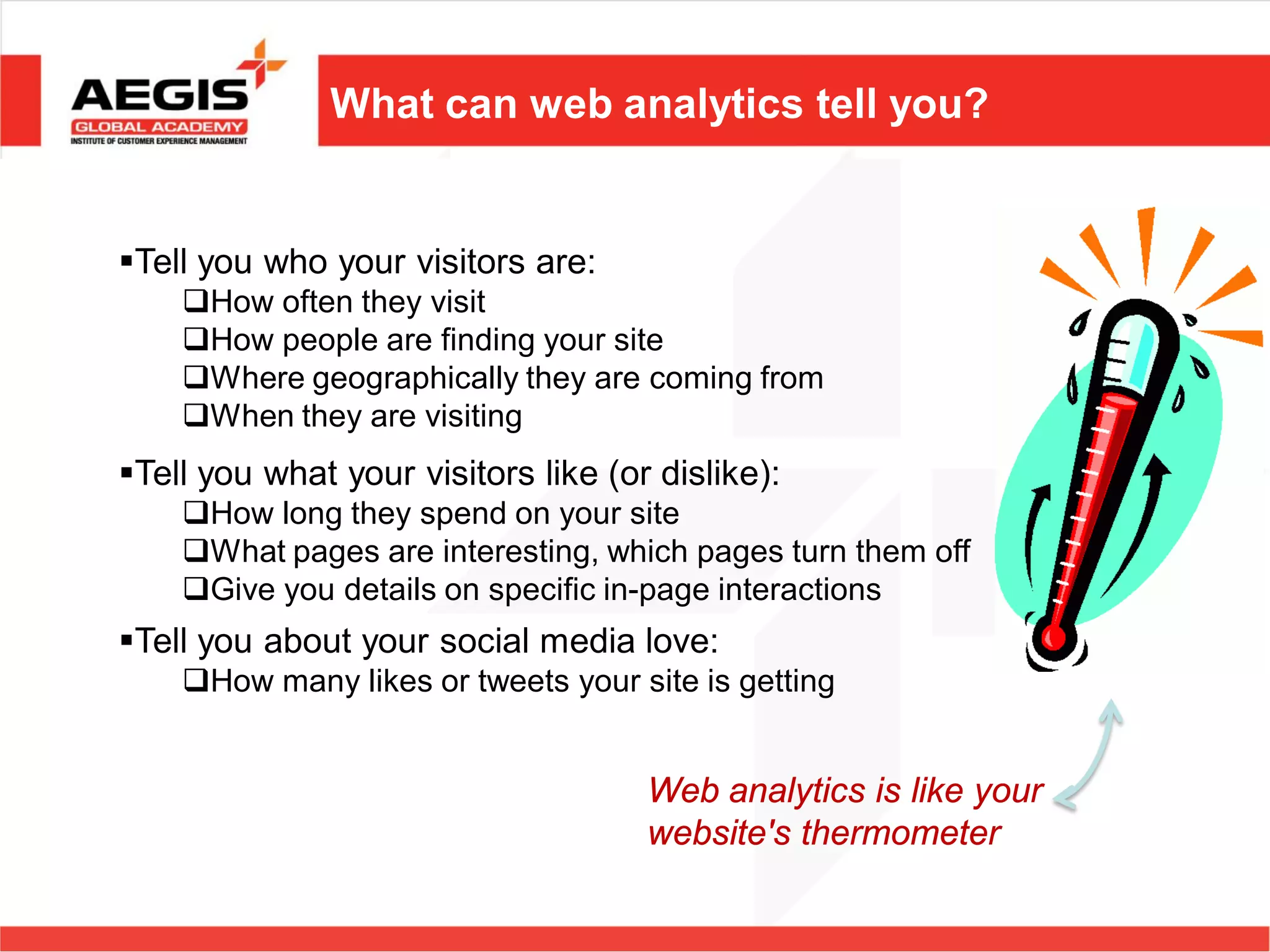 AEGIS
GLOBAL ACADEMY
INSTITUTE OF CUSTOMER EXPERIENCE MANAGEMENT

What can web analytics tell you?

▪Tell you who your visitors are:
❑How often they visit
❑How people are finding your site
❑Where geographically they are coming from
❑When they are visiting

▪Tell you what your visitors like (or dislike):
❑How long they spend on your site
❑What pages are interesting, which pages turn them off
❑Give you details on specific in-page interactions

▪Tell you about your social media love:
❑How many likes or tweets your site is getting

Web analytics is like your website's thermometer